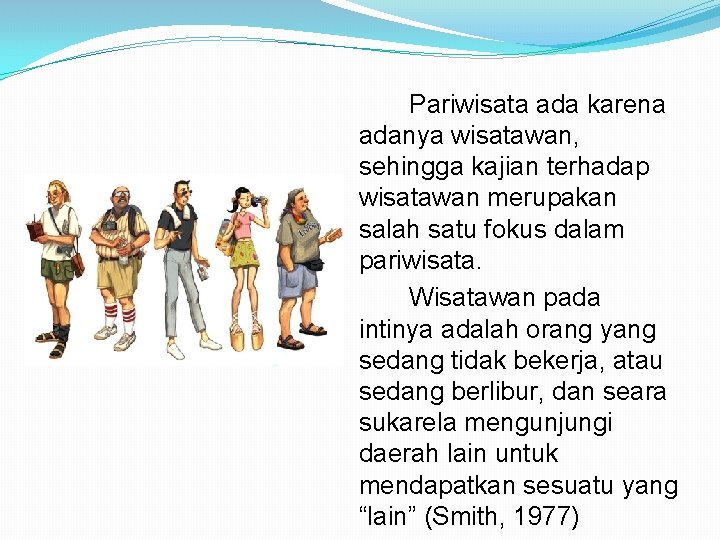 Pariwisata ada karena adanya wisatawan, sehingga kajian terhadap wisatawan merupakan salah satu fokus dalam pariwisata.

Wisatawan pada intinya adalah orang yang sedang tidak bekerja, atau sedang berlibur, dan seara sukarela mengunjungi daerah lain untuk mendapatkan sesuatu yang “lain” (Smith, 1977)